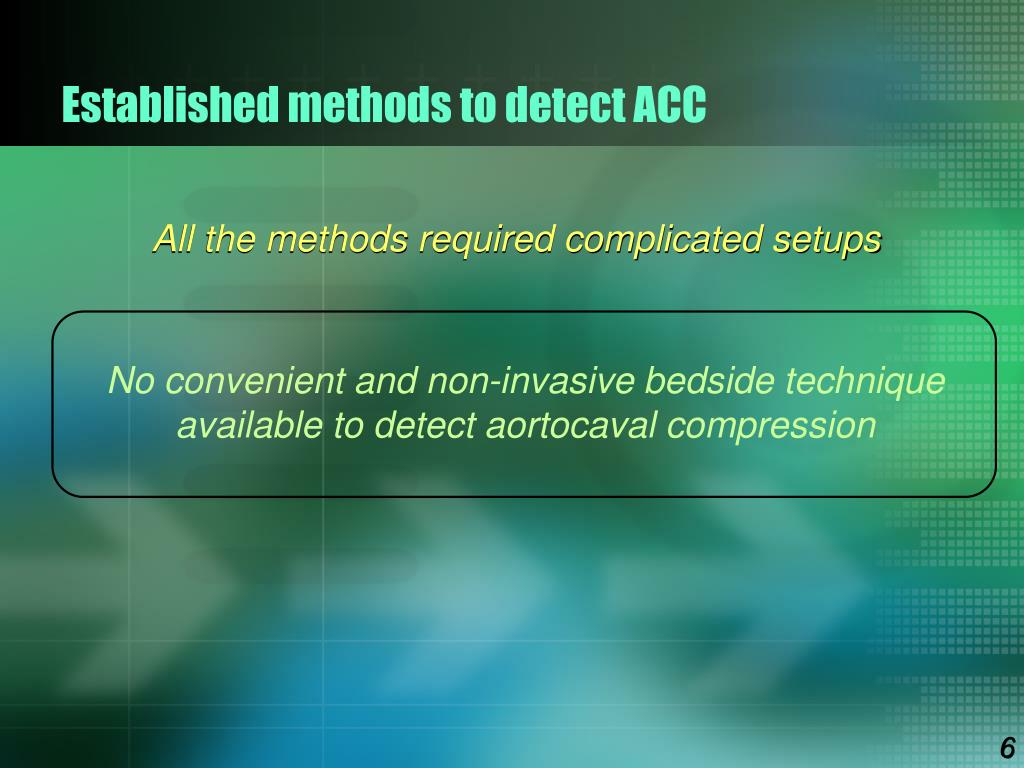 Established methods to detect ACC

All the methods required complicated setups

No convenient and non-invasive bedside technique available to detect aortocaval compression

6